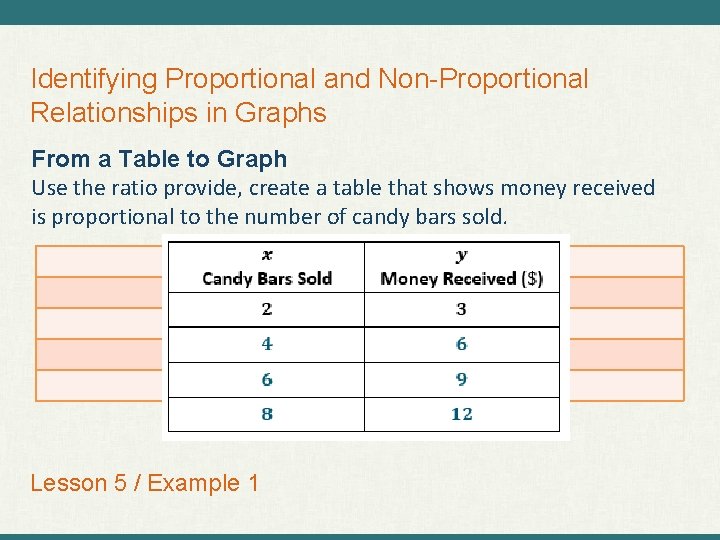 Identifying Proportional and Non-Proportional Relationships in Graphs

From a Table to Graph
Use the ratio provide, create a table that shows money received is proportional to the number of candy bars sold.

| $x$ Candy Bars Sold | $y$ Money Received ($) |
|---|---|
| 2 | 3 |
| 4 | 6 |
| 6 | 9 |
| 8 | 12 |

Lesson 5 / Example 1